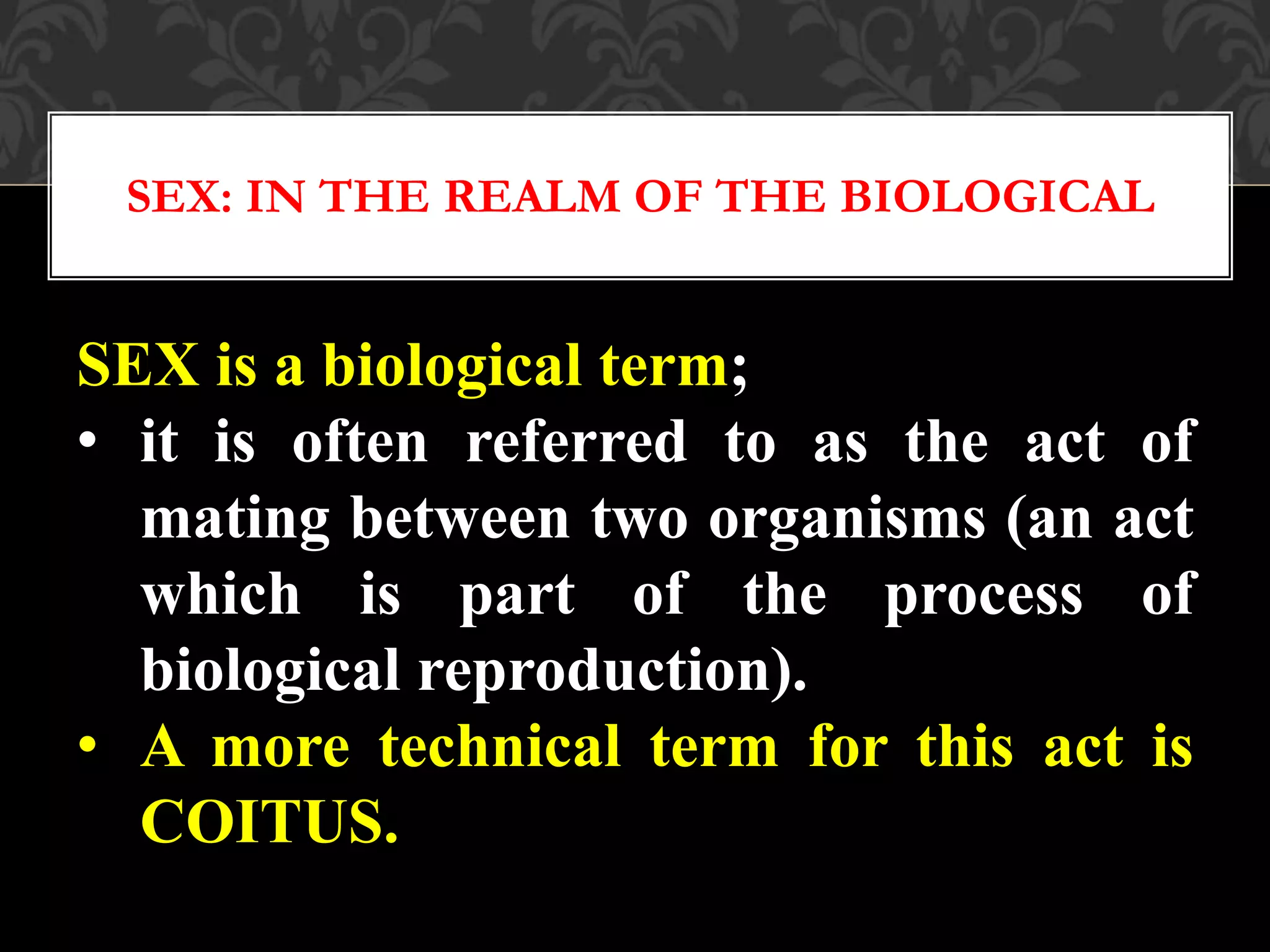 SEX: IN THE REALM OF THE BIOLOGICAL

SEX is a biological term;

• it is often referred to as the act of mating between two organisms (an act which is part of the process of biological reproduction).
• A more technical term for this act is COITUS.